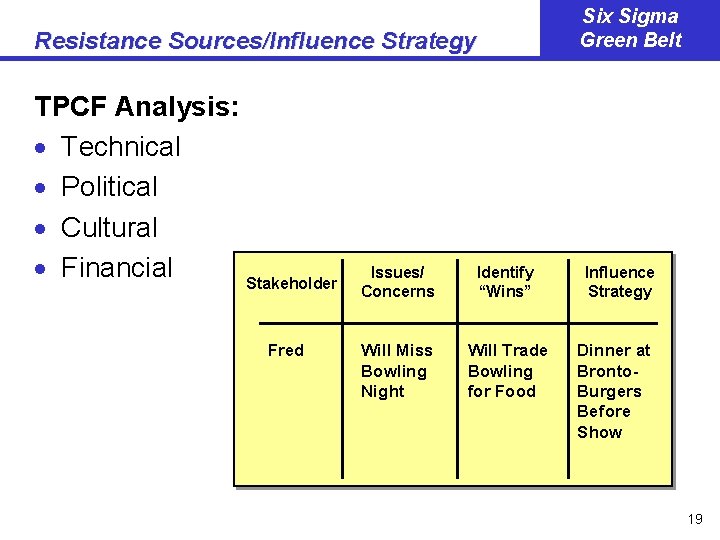 Resistance Sources/Influence Strategy

Six Sigma Green Belt

TPCF Analysis:
• Technical
• Political
• Cultural
• Financial

| Stakeholder | Issues/ Concerns | Identify "Wins" | Influence Strategy |
|---|---|---|---|
| Fred | Will Miss Bowling Night | Will Trade Bowling for Food | Dinner at Bronto-Burgers Before Show |

19